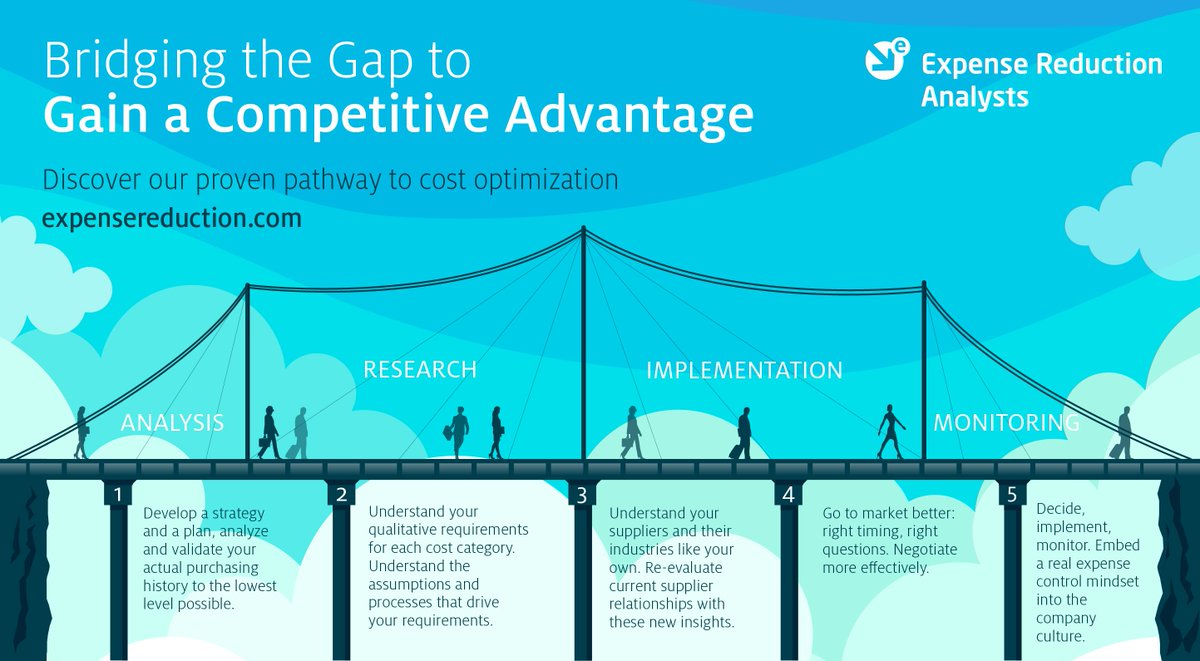 Bridging the Gap to
Gain a Competitive Advantage

Expense Reduction Analysts

Discover our proven pathway to cost optimization
expensereduction.com

ANALYSIS

RESEARCH

IMPLEMENTATION

MONITORING

1
Develop a strategy and a plan, analyze and validate your actual purchasing history to the lowest level possible.

2
Understand your qualitative requirements for each cost category. Understand the assumptions and processes that drive your requirements.

3
Understand your suppliers and their industries like your own. Re-evaluate current supplier relationships with these new insights.

4
Go to market better: right timing, right questions. Negotiate more effectively.

5
Decide, implement, monitor. Embed a real expense control mindset into the company culture.